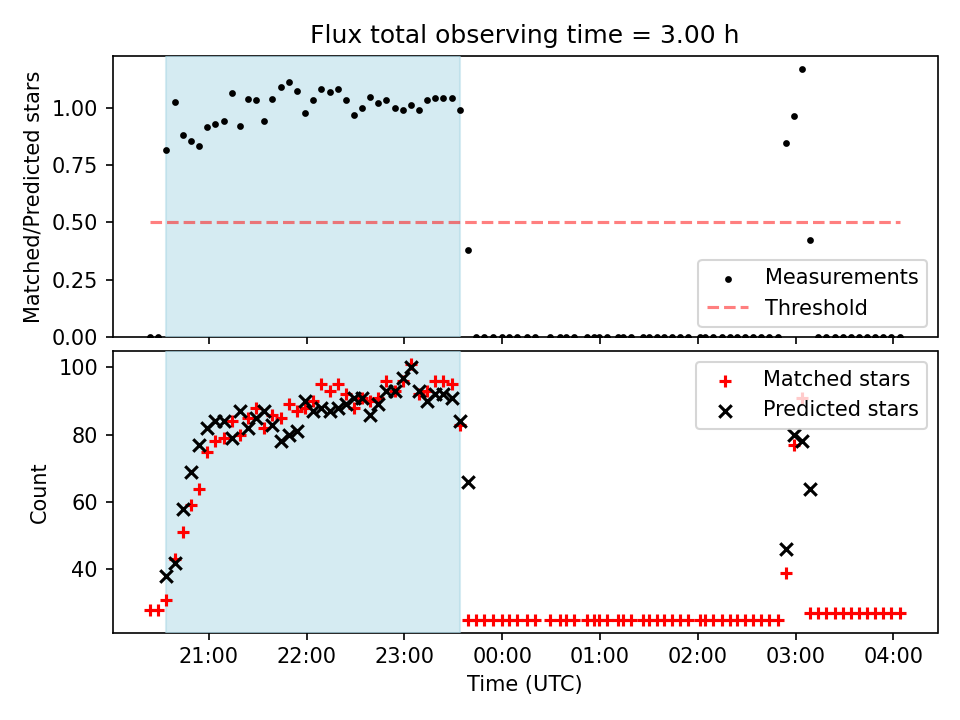 Flux total observing time = 3.00 h

Matched/Predicted stars

1.00
0.75
0.50
0.25
0.00

Measurements
Threshold

Count

100
80
60
40

Matched stars
Predicted stars

21:00
22:00
23:00
00:00
01:00
02:00
03:00
04:00

Time (UTC)